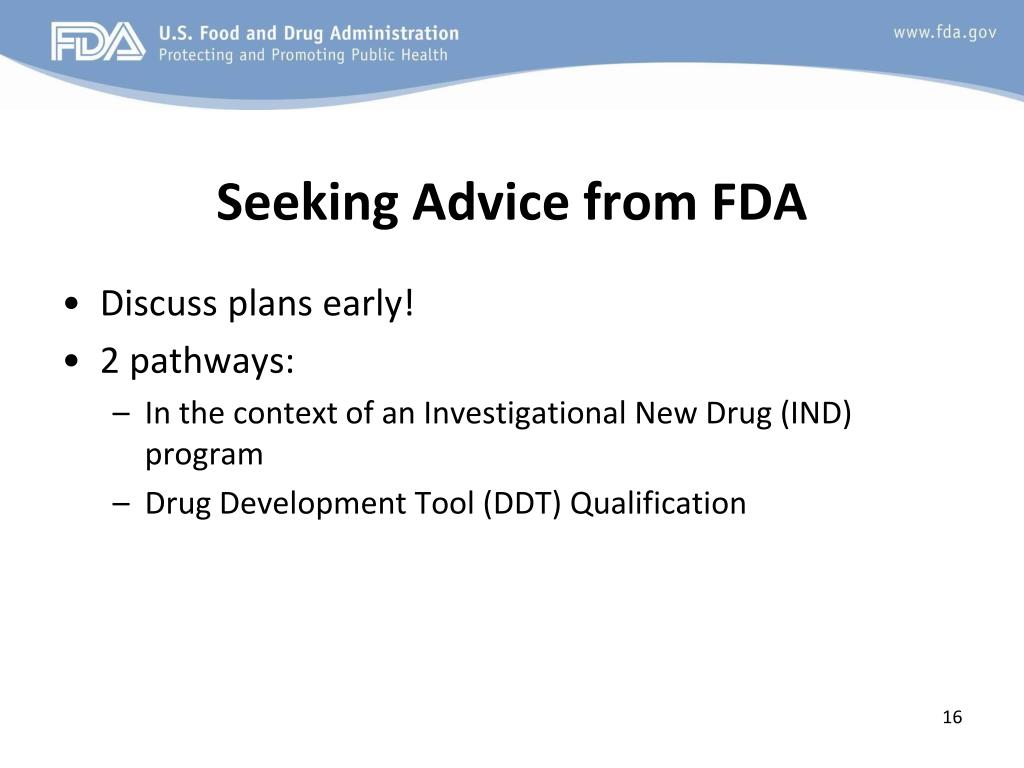 FDA U.S. Food and Drug Administration
Protecting and Promoting Public Health

www.fda.gov

Seeking Advice from FDA

• Discuss plans early!
• 2 pathways:
– In the context of an Investigational New Drug (IND) program
– Drug Development Tool (DDT) Qualification

16